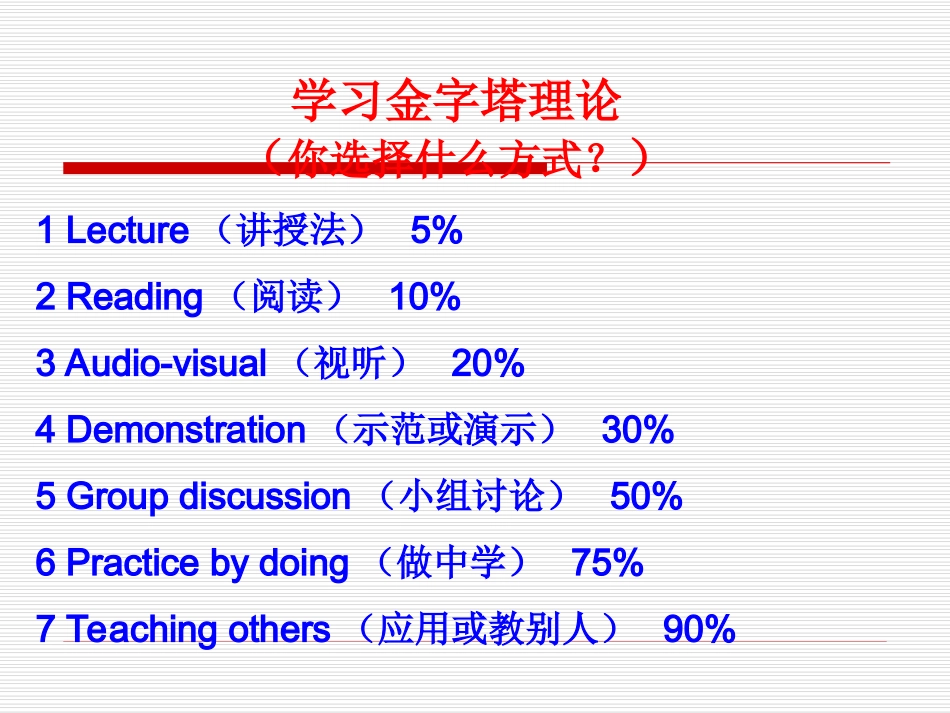 学习金字塔理论
（你选择什么方式？）

1 Lecture （讲授法） 5%

2 Reading （阅读） 10%

3 Audio-visual （视听） 20%

4 Demonstration （示范或演示） 30%

5 Group discussion （小组讨论） 50%

6 Practice by doing （做中学） 75%

7 Teaching others （应用或教别人） 90%